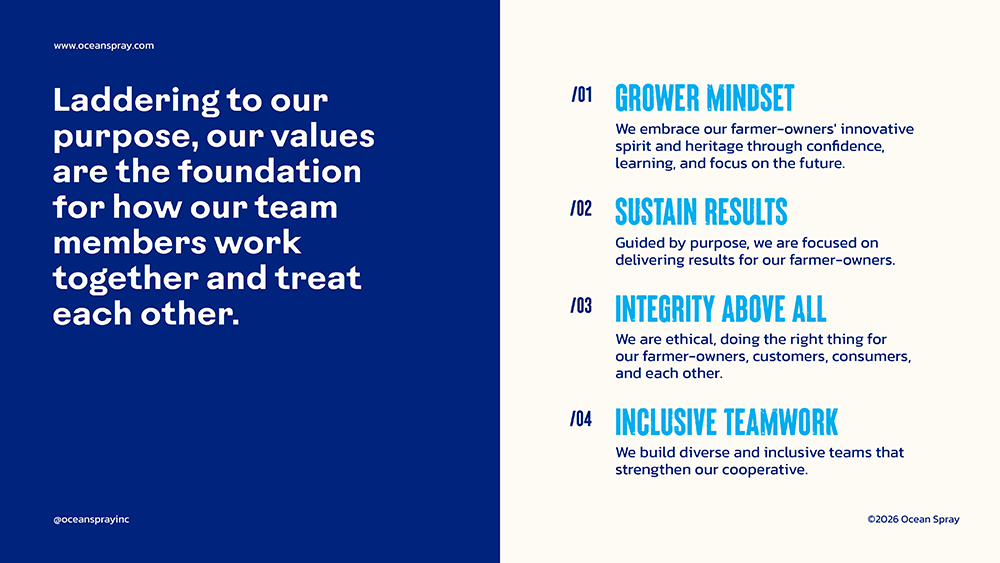 www.oceanspray.com

Laddering to our purpose, our values are the foundation for how our team members work together and treat each other.

@oceansprayinc

/01 GROWER MINDSET

We embrace our farmer-owners' innovative spirit and heritage through confidence, learning, and focus on the future.

/02 SUSTAIN RESULTS

Guided by purpose, we are focused on delivering results for our farmer-owners.

/03 INTEGRITY ABOVE ALL

We are ethical, doing the right thing for our farmer-owners, customers, consumers, and each other.

/04 INCLUSIVE TEAMWORK

We build diverse and inclusive teams that strengthen our cooperative.

©2026 Ocean Spray